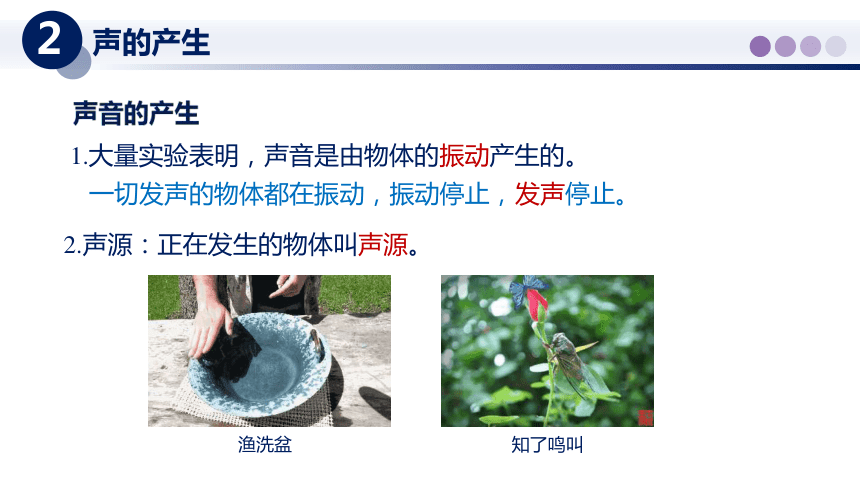 2 声的产生

声音的产生

1.大量实验表明，声音是由物体的振动产生的。

一切发声的物体都在振动，振动停止，发声停止。

2.声源：正在发生的物体叫声源。

渔洗盆

知了鸣叫